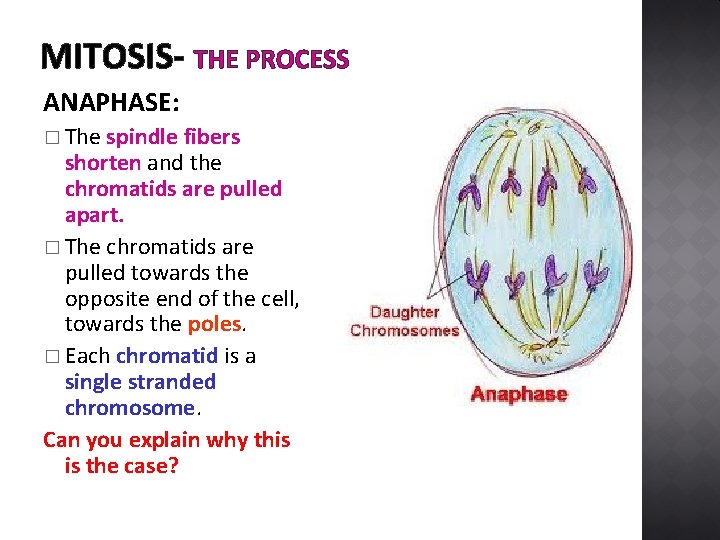 MITOSIS- THE PROCESS

ANAPHASE:

□ The spindle fibers shorten and the chromatids are pulled apart.

□ The chromatids are pulled towards the opposite end of the cell, towards the poles.

□ Each chromatid is a single stranded chromosome.

Can you explain why this is the case?

Daughter Chromosomes

Anaphase